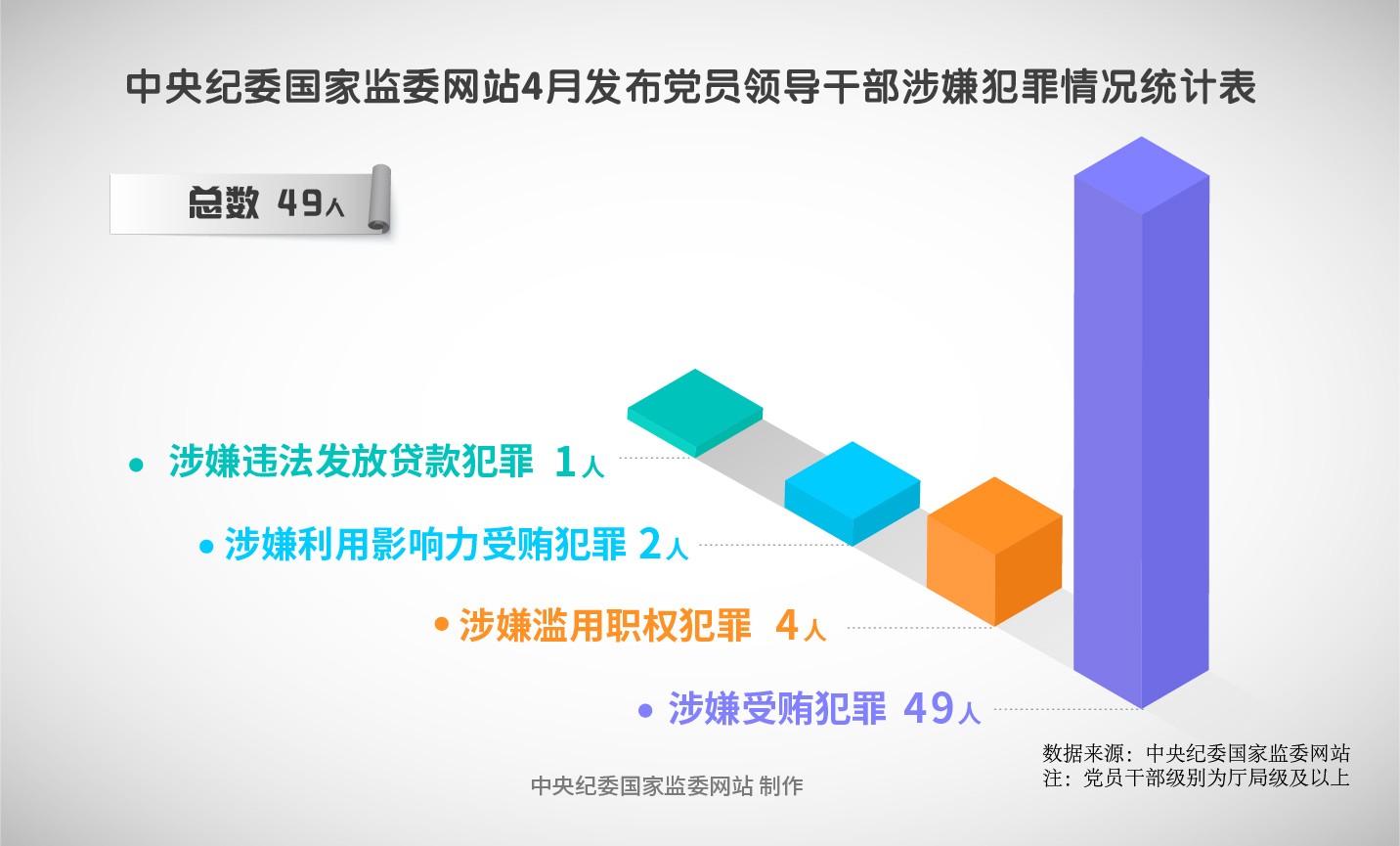 中央纪委国家监委网站4月发布党员领导干部涉嫌犯罪情况统计表

总数 49人

• 涉嫌违法发放贷款犯罪 1人

• 涉嫌利用影响力受贿犯罪 2人

• 涉嫌滥用职权犯罪 4人

• 涉嫌受贿犯罪 49人

数据来源：中央纪委国家监委网站
注：党员干部级别为厅局级及以上

中央纪委国家监委网站 制作